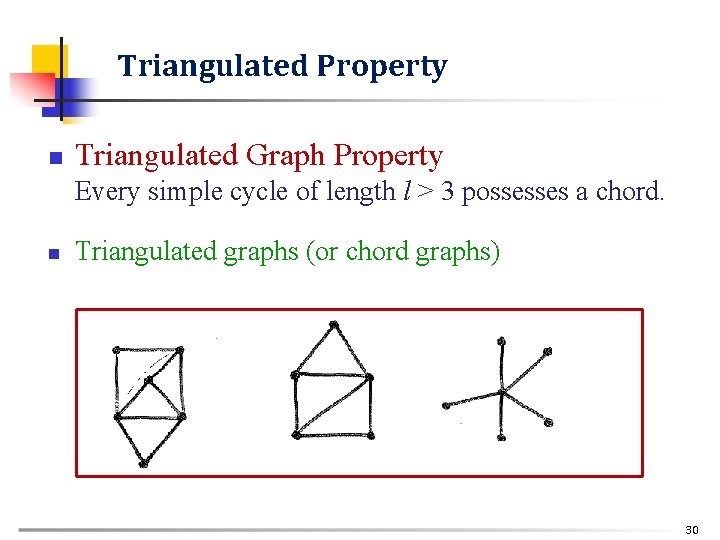 Triangulated Property

Triangulated Graph Property
Every simple cycle of length $l > 3$ possesses a chord.

Triangulated graphs (or chord graphs)

30